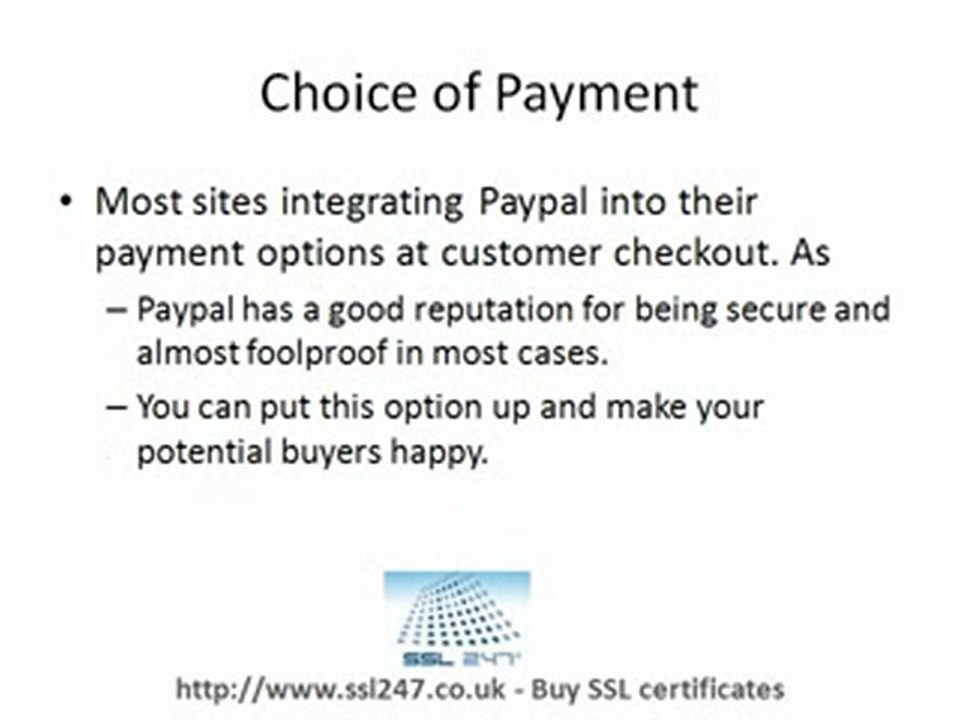 Choice of Payment

• Most sites integrating Paypal into their payment options at customer checkout. As

– Paypal has a good reputation for being secure and almost foolproof in most cases.

– You can put this option up and make your potential buyers happy.

SSL 247

http://www.ssl247.co.uk - Buy SSL certificates